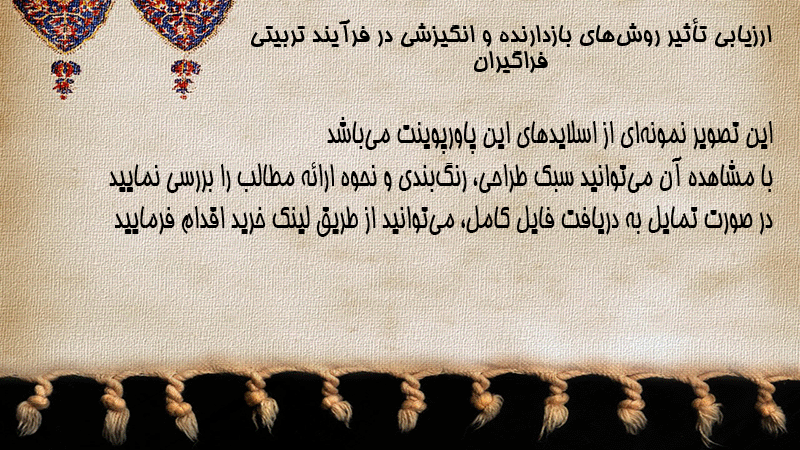 ارزیابی تأثیر روش‌های بازدارنده و انگیزشی در فرآیند تربیتی فراگیران

این تصویر نمونه‌ای از اسلایدهای این پاورپوینت می‌باشد
با مشاهده آن می‌توانید سبک طراحی، رنگ‌بندی و نحوه ارائه مطالب را بررسی نمایید
در صورت تمایل به دریافت فایل کامل، می‌توانید از طریق لینک خرید اقدام فرمایید